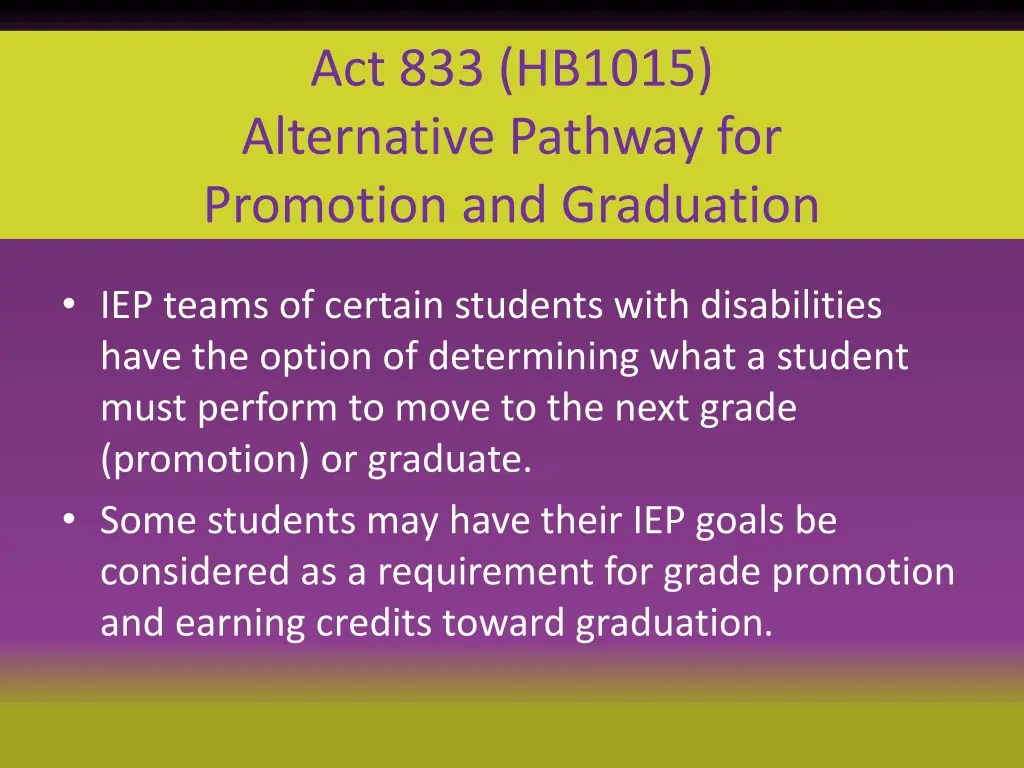 Act 833 (HB1015)
Alternative Pathway for
Promotion and Graduation

• IEP teams of certain students with disabilities have the option of determining what a student must perform to move to the next grade (promotion) or graduate.
• Some students may have their IEP goals be considered as a requirement for grade promotion and earning credits toward graduation.